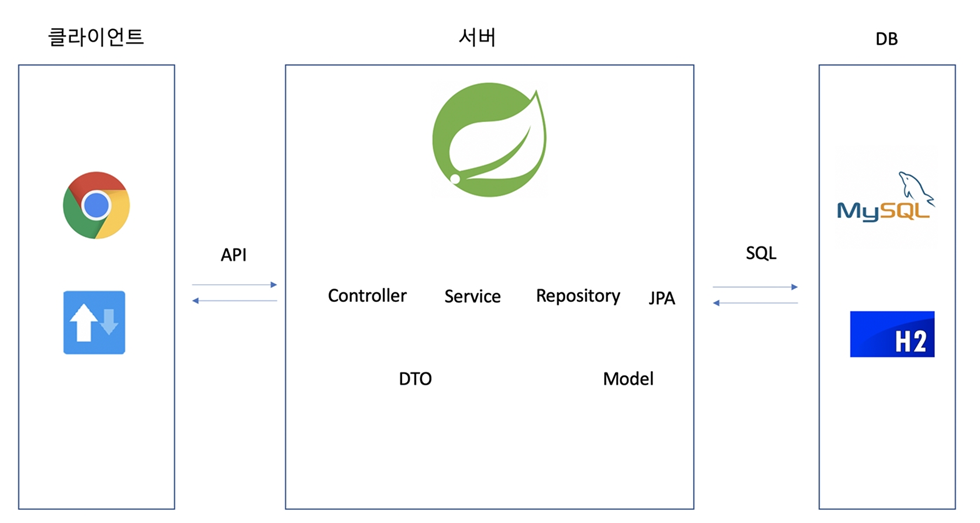 클라이언트

서버

DB

API

Controller Service Repository JPA

DTO Model

SQL

MySQL

H2